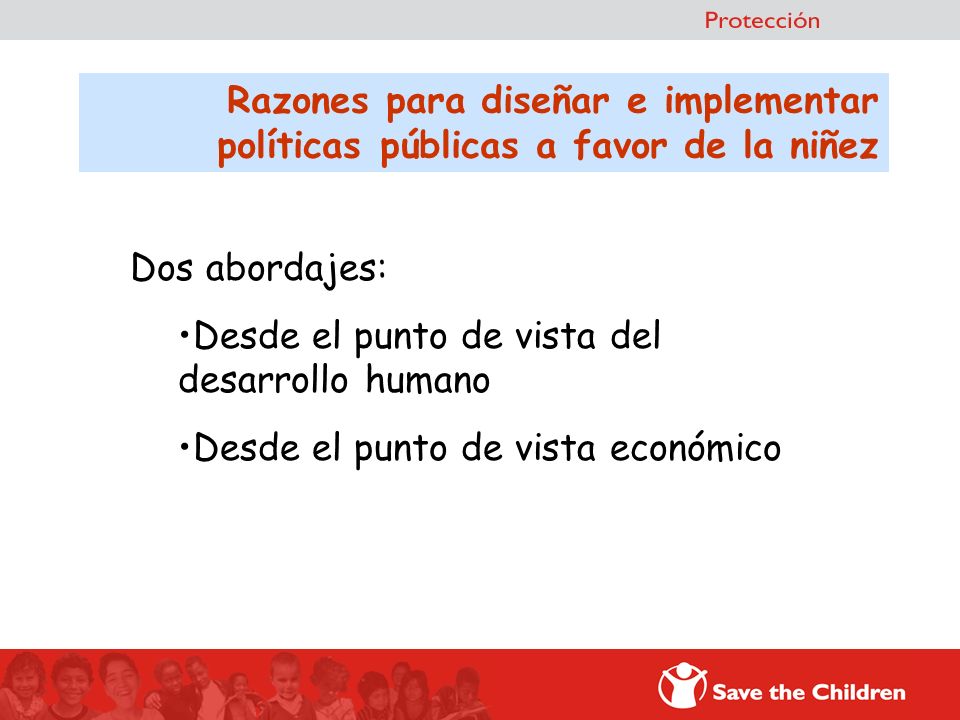 Protección

Razones para diseñar e implementar políticas públicas a favor de la niñez

Dos abordajes:

•Desde el punto de vista del desarrollo humano

•Desde el punto de vista económico

Save the Children